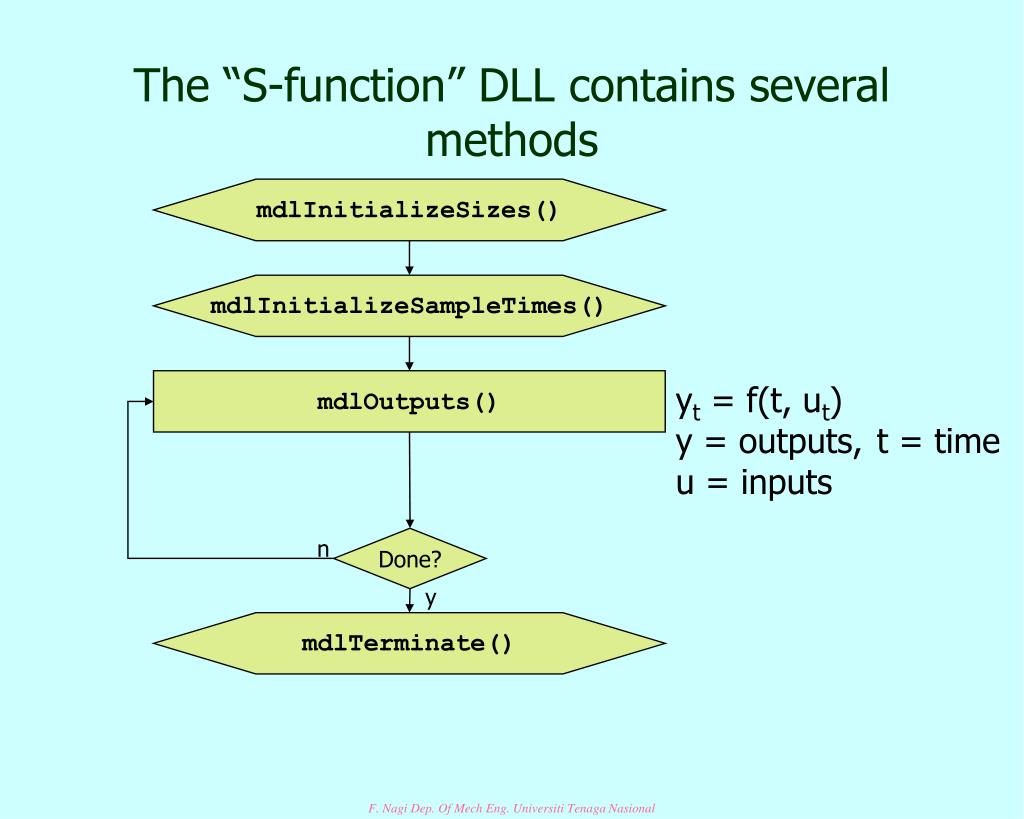 The “S-function” DLL contains several methods

mdlInitializeSizes()

mdlInitializeSampleTimes()

mdlOutputs()

$y_t = f(t, u_t)$
y = outputs, t = time
u = inputs

n

Done?

y

mdlTerminate()

F. Nagi Dep. Of Mech Eng. Universiti Tenaga Nasional